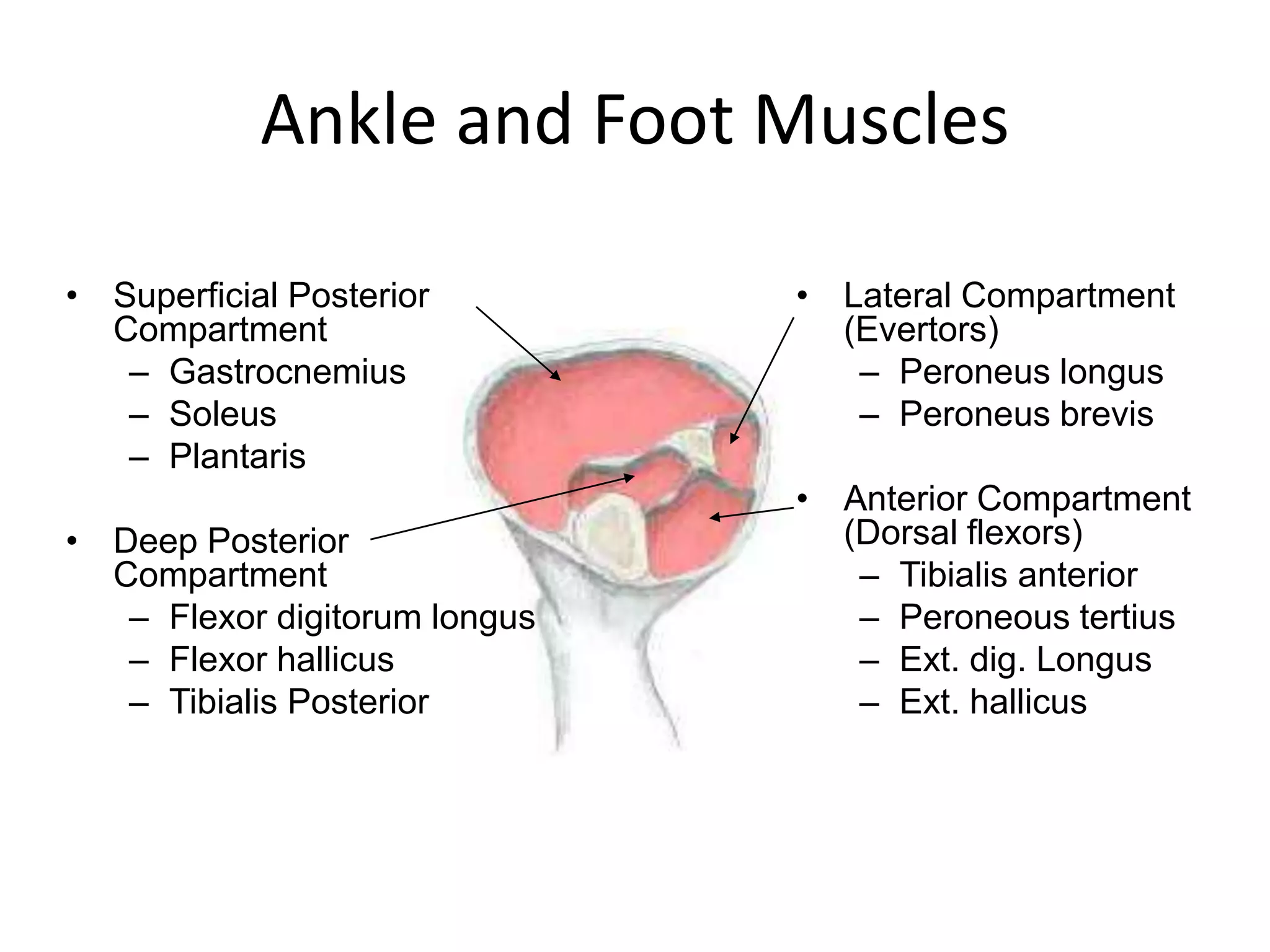 Ankle and Foot Muscles

• Superficial Posterior Compartment
– Gastrocnemius
– Soleus
– Plantaris

• Deep Posterior Compartment
– Flexor digitorum longus
– Flexor hallicus
– Tibialis Posterior

• Lateral Compartment (Evertors)
– Peroneus longus
– Peroneus brevis

• Anterior Compartment (Dorsal flexors)
– Tibialis anterior
– Peroneous tertius
– Ext. dig. Longus
– Ext. hallicus